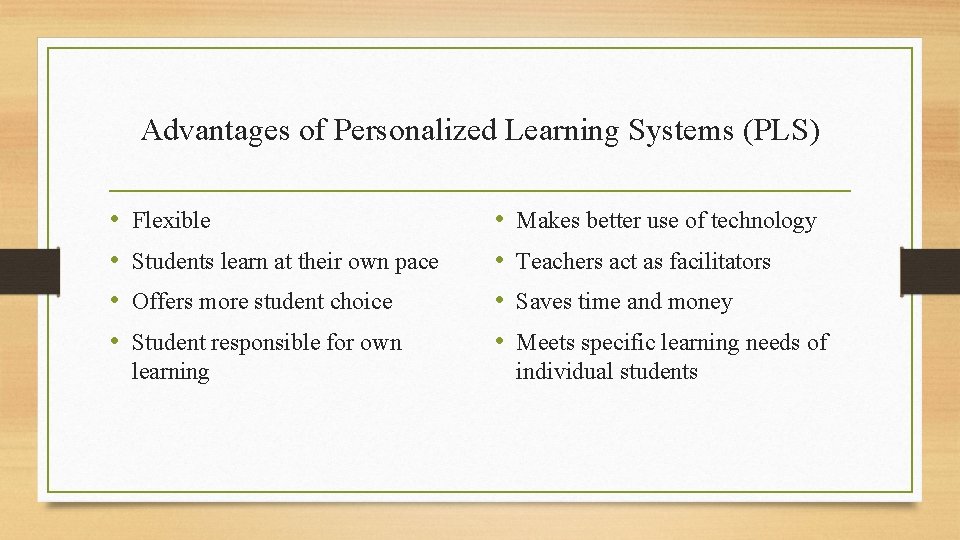 Advantages of Personalized Learning Systems (PLS)

• Flexible
• Students learn at their own pace
• Offers more student choice
• Student responsible for own learning

• Makes better use of technology
• Teachers act as facilitators
• Saves time and money
• Meets specific learning needs of individual students